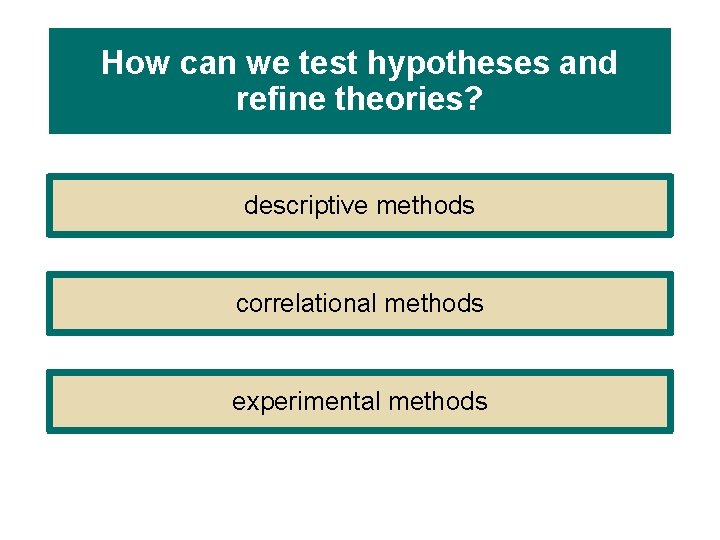 How can we test hypotheses and refine theories?

descriptive methods

correlational methods

experimental methods